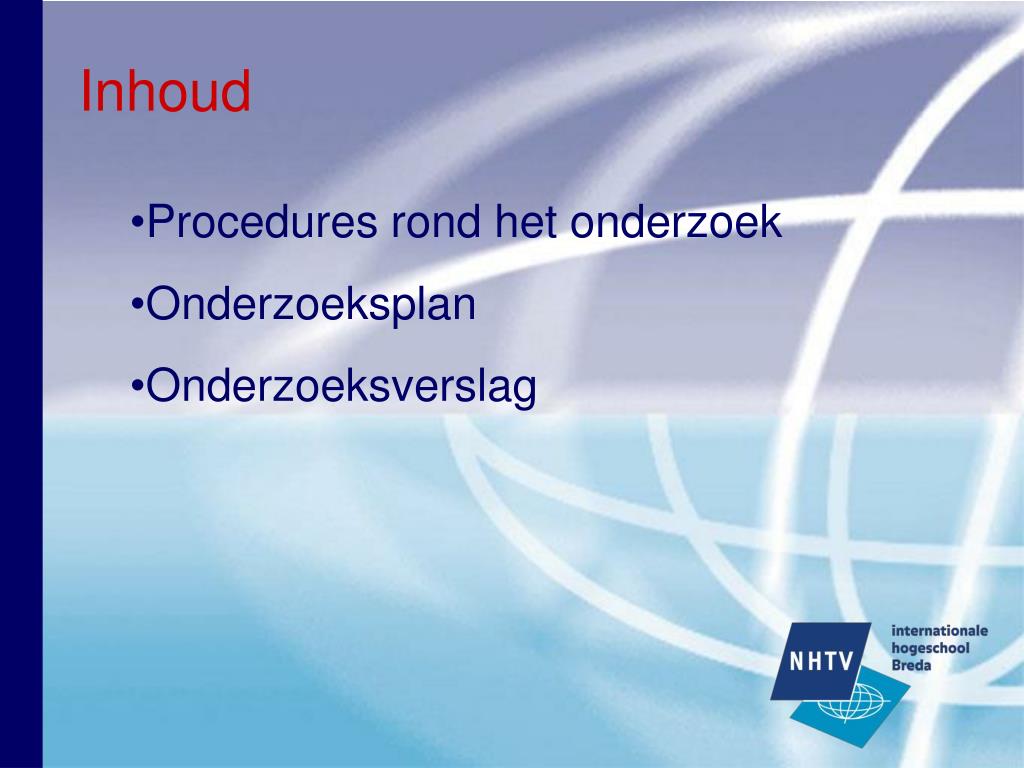 Inhoud

•Procedures rond het onderzoek

•Onderzoeksplan

•Onderzoeksverslag

NHTV

internationale hogeschool Breda